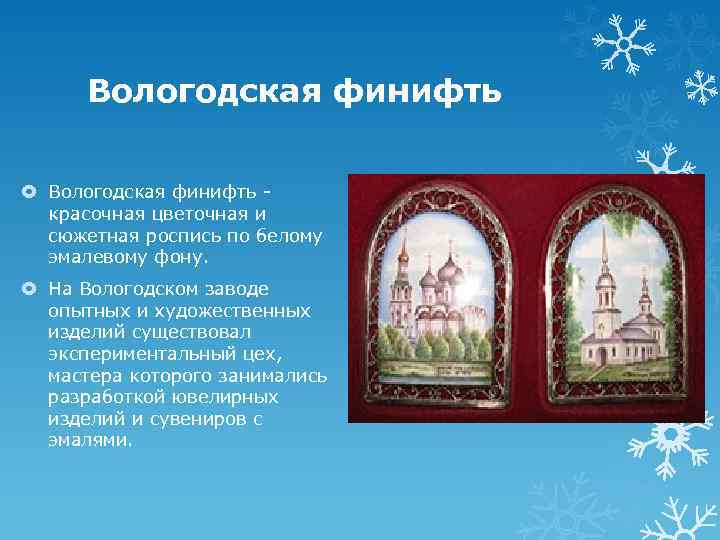 Вологодская финифть

Вологодская финифть - красочная цветочная и сюжетная роспись по белому эмалевому фону.

На Вологодском заводе опытных и художественных изделий существовал экспериментальный цех, мастера которого занимались разработкой ювелирных изделий и сувениров с эмалями.